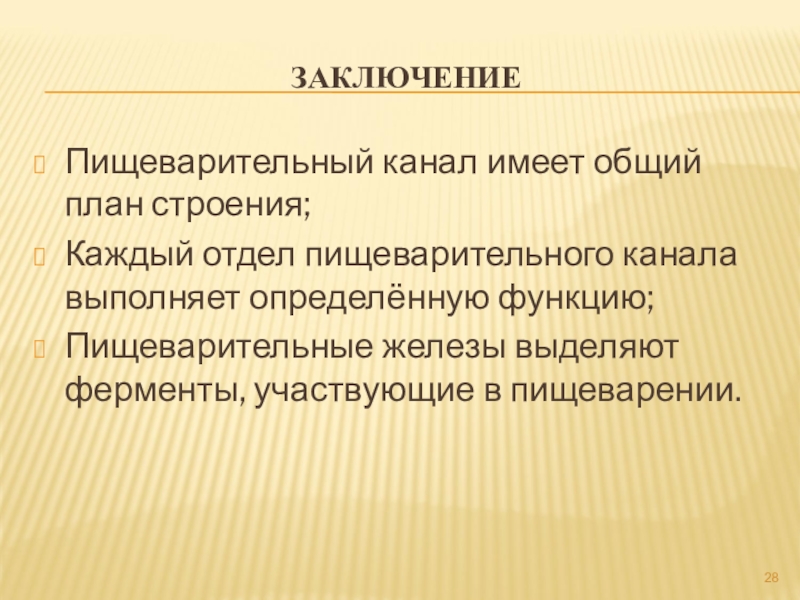 ЗАКЛЮЧЕНИЕ

Пищеварительный канал имеет общий план строения;

Каждый отдел пищеварительного канала выполняет определённую функцию;

Пищеварительные железы выделяют ферменты, участвующие в пищеварении.

28